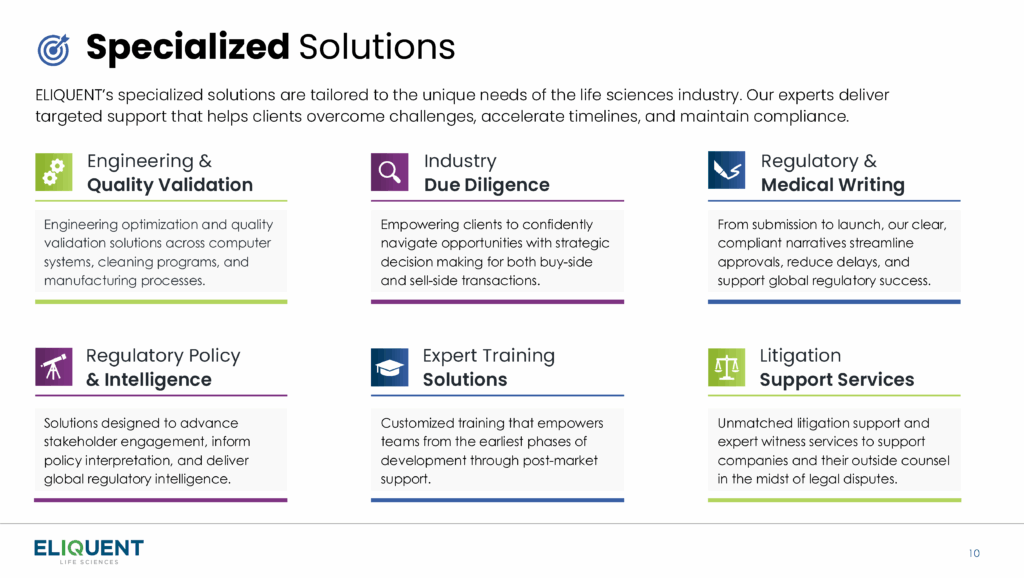 Specialized Solutions

ELIQUENT's specialized solutions are tailored to the unique needs of the life sciences industry. Our experts deliver targeted support that helps clients overcome challenges, accelerate timelines, and maintain compliance.

Engineering & Quality Validation

Engineering optimization and quality validation solutions across computer systems, cleaning programs, and manufacturing processes.

Industry Due Diligence

Empowering clients to confidently navigate opportunities with strategic decision making for both buy-side and sell-side transactions.

Regulatory & Medical Writing

From submission to launch, our clear, compliant narratives streamline approvals, reduce delays, and support global regulatory success.

Regulatory Policy & Intelligence

Solutions designed to advance stakeholder engagement, inform policy interpretation, and deliver global regulatory intelligence.

Expert Training Solutions

Customized training that empowers teams from the earliest phases of development through post-market support.

Litigation Support Services

Unmatched litigation support and expert witness services to support companies and their outside counsel in the midst of legal disputes.

ELIQUENT
LIFE SCIENCES

10